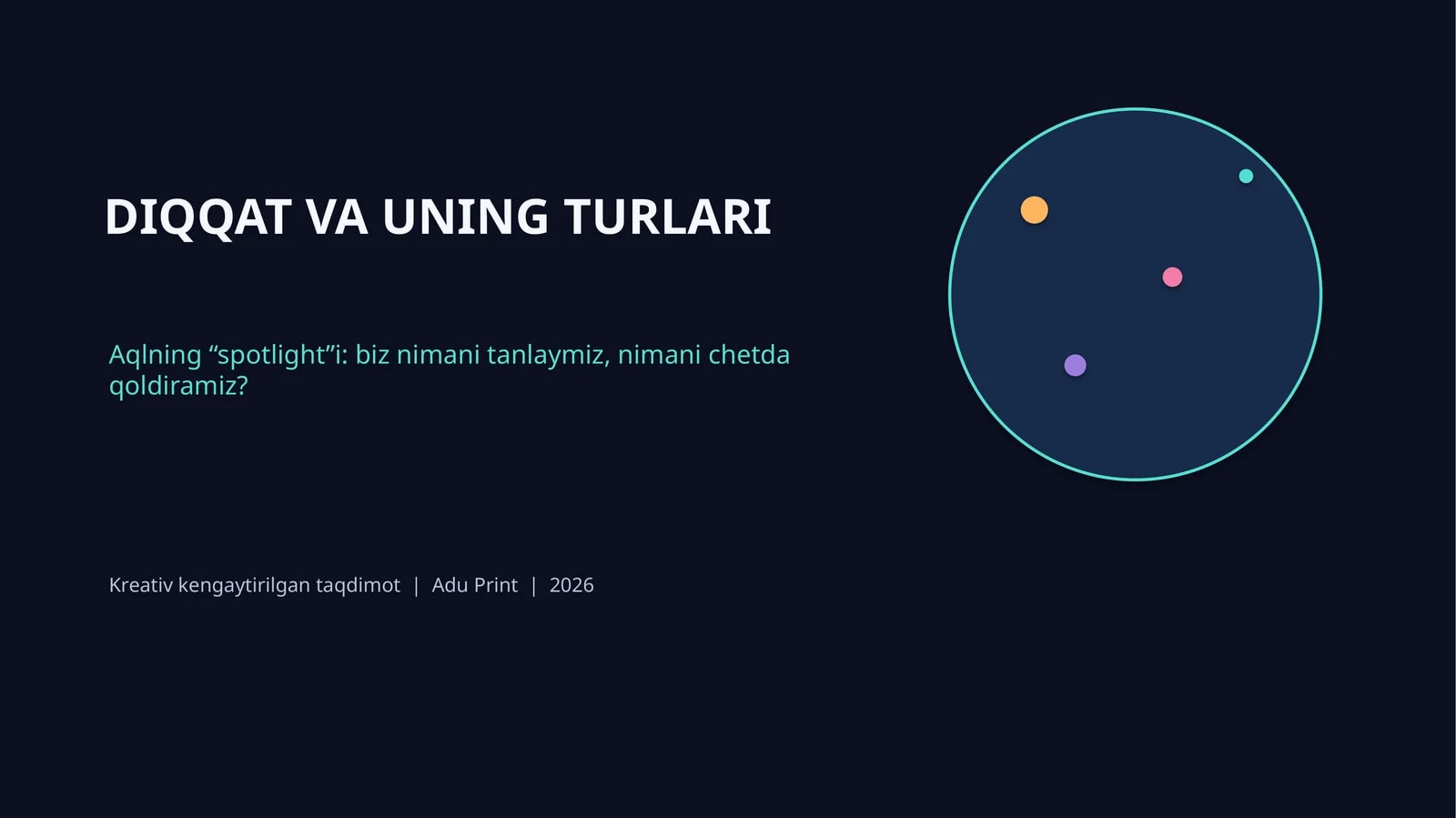 DIQQAT VA UNING TURLARI

Aqlning "spotlight"i: biz nimani tanlaymiz, nimani chetda qoldiramiz?

Kreativ kengaytirilgan taqdimot | Adu Print | 2026